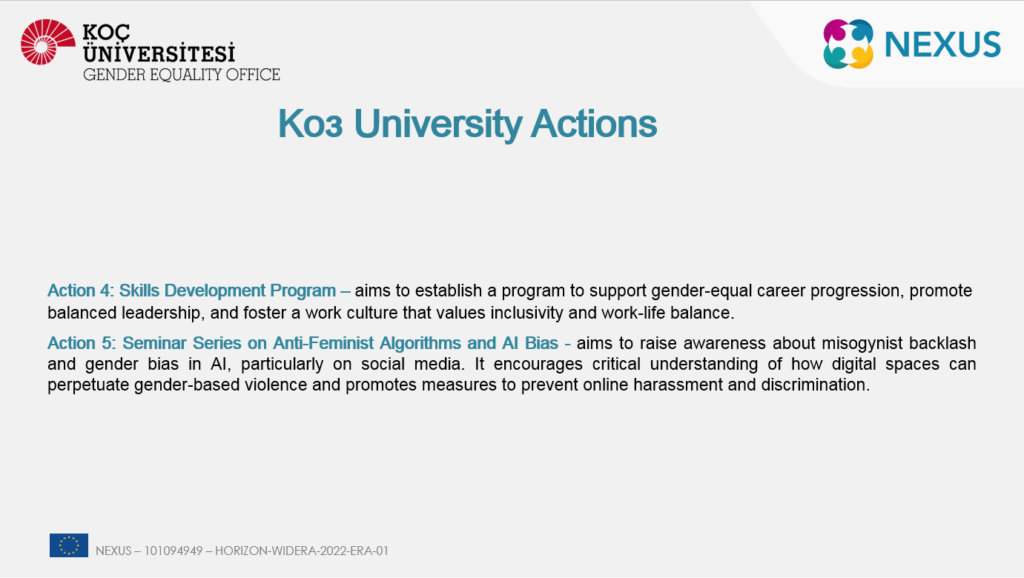 KOÇ ÜNİVERSİTESİ
GENDER EQUALITY OFFICE

NEXUS

Koз University Actions

Action 4: Skills Development Program – aims to establish a program to support gender-equal career progression, promote balanced leadership, and foster a work culture that values inclusivity and work-life balance.

Action 5: Seminar Series on Anti-Feminist Algorithms and AI Bias - aims to raise awareness about misogynist backlash and gender bias in AI, particularly on social media. It encourages critical understanding of how digital spaces can perpetuate gender-based violence and promotes measures to prevent online harassment and discrimination.

NEXUS – 101094949 – HORIZON-WIDERA-2022-ERA-01